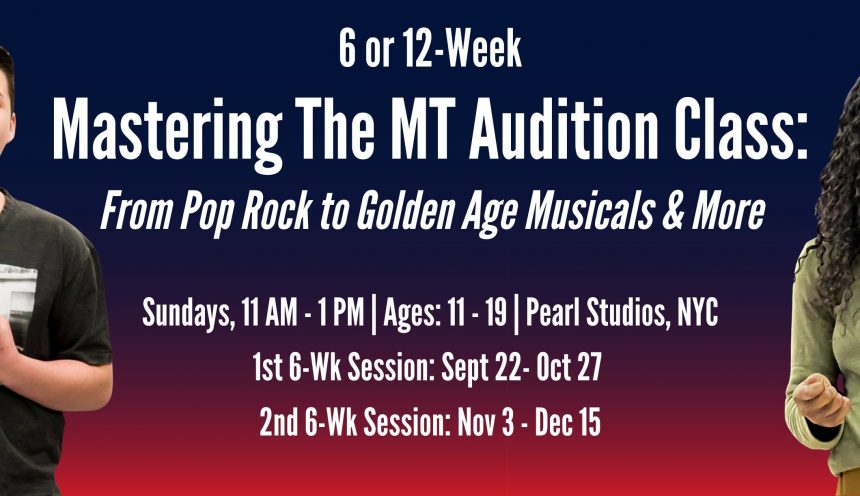 6 or 12-Week

Mastering The MT Audition Class:

From Pop Rock to Golden Age Musicals & More

Sundays, 11 AM - 1 PM | Ages: 11 - 19 | Pearl Studios, NYC

1st 6-Wk Session: Sept 22- Oct 27

2nd 6-Wk Session: Nov 3 - Dec 15